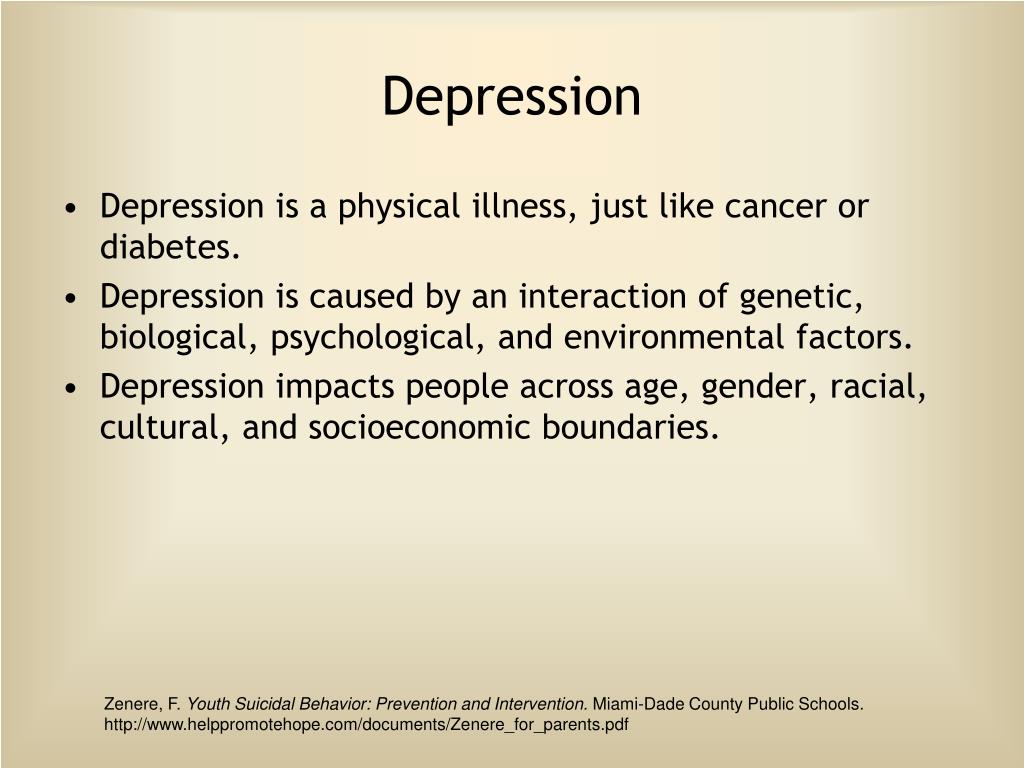 Depression

• Depression is a physical illness, just like cancer or diabetes.
• Depression is caused by an interaction of genetic, biological, psychological, and environmental factors.
• Depression impacts people across age, gender, racial, cultural, and socioeconomic boundaries.

Zenere, F. Youth Suicidal Behavior: Prevention and Intervention. Miami-Dade County Public Schools. http://www.helppromotehope.com/documents/Zenere_for_parents.pdf